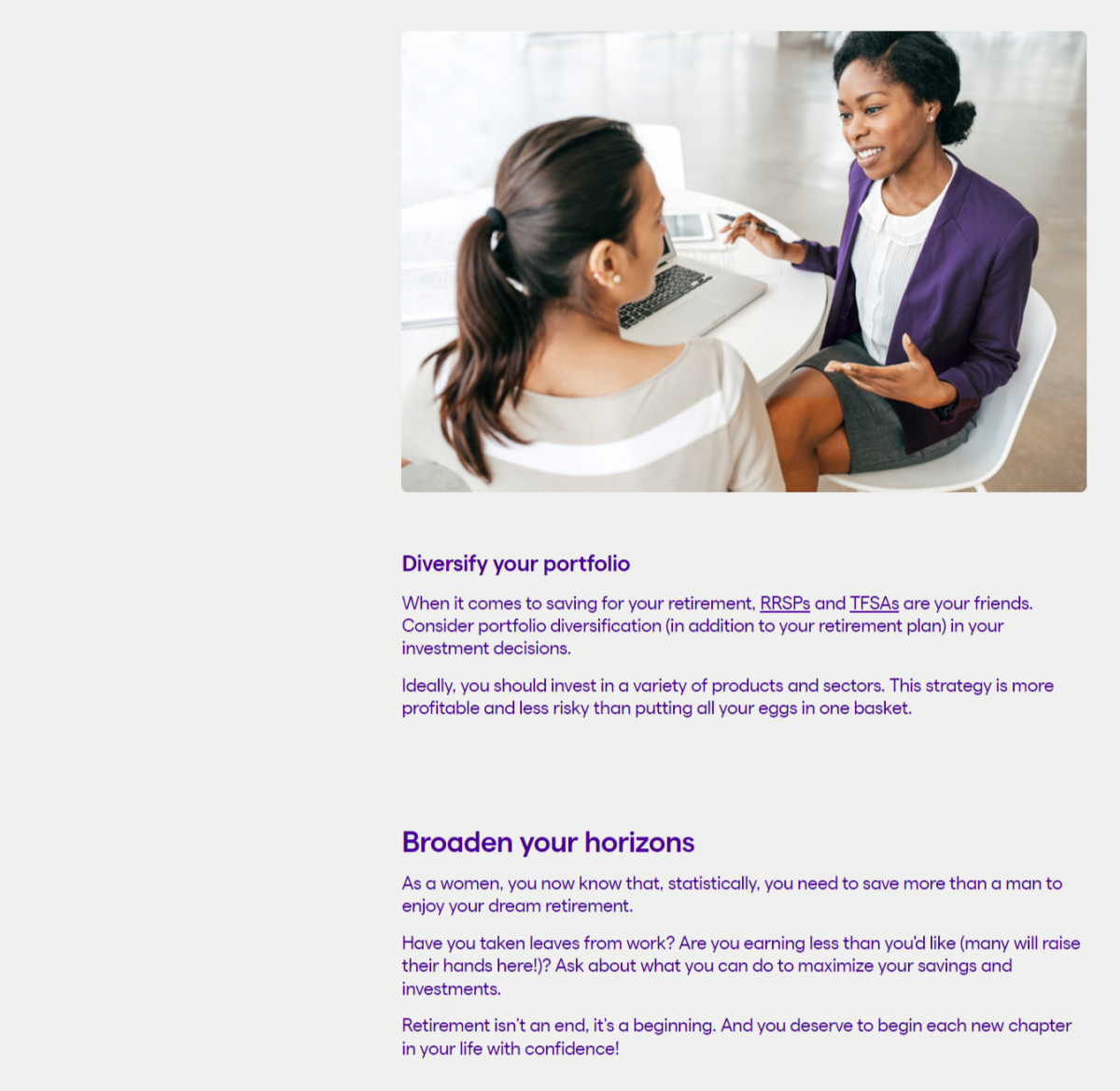 Diversify your portfolio

When it comes to saving for your retirement, RRSPs and TFSAs are your friends. Consider portfolio diversification (in addition to your retirement plan) in your investment decisions.

Ideally, you should invest in a variety of products and sectors. This strategy is more profitable and less risky than putting all your eggs in one basket.

Broaden your horizons

As a women, you now know that, statistically, you need to save more than a man to enjoy your dream retirement.

Have you taken leaves from work? Are you earning less than you'd like (many will raise their hands here!)? Ask about what you can do to maximize your savings and investments.

Retirement isn't an end, it's a beginning. And you deserve to begin each new chapter in your life with confidence!